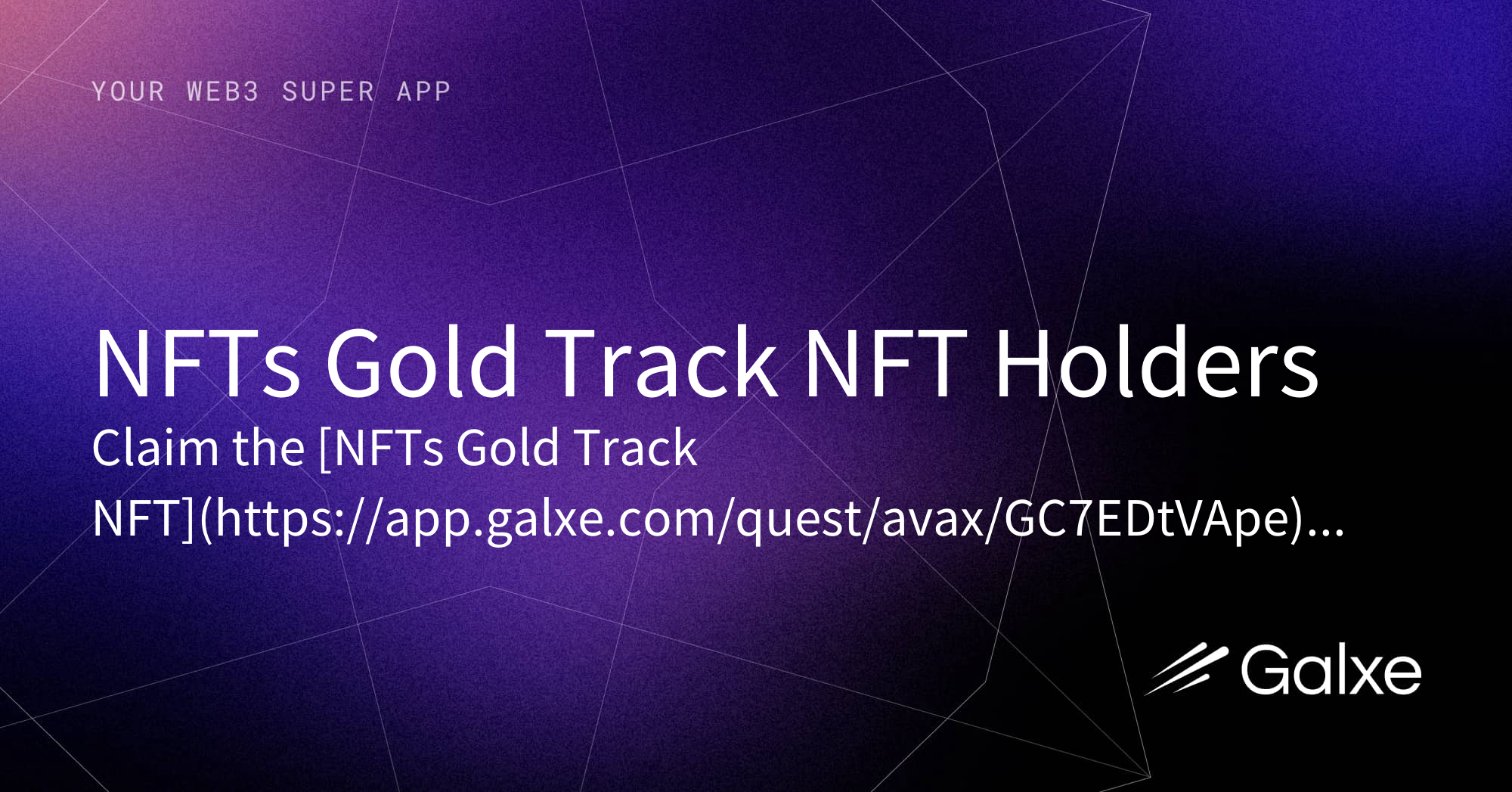 YOUR WEB3 SUPER APP

NFTs Gold Track NFT Holders

Claim the [NFTs Gold Track NFT](https://app.galxe.com/quest/avax/GC7EDtVApe)...

Galxe